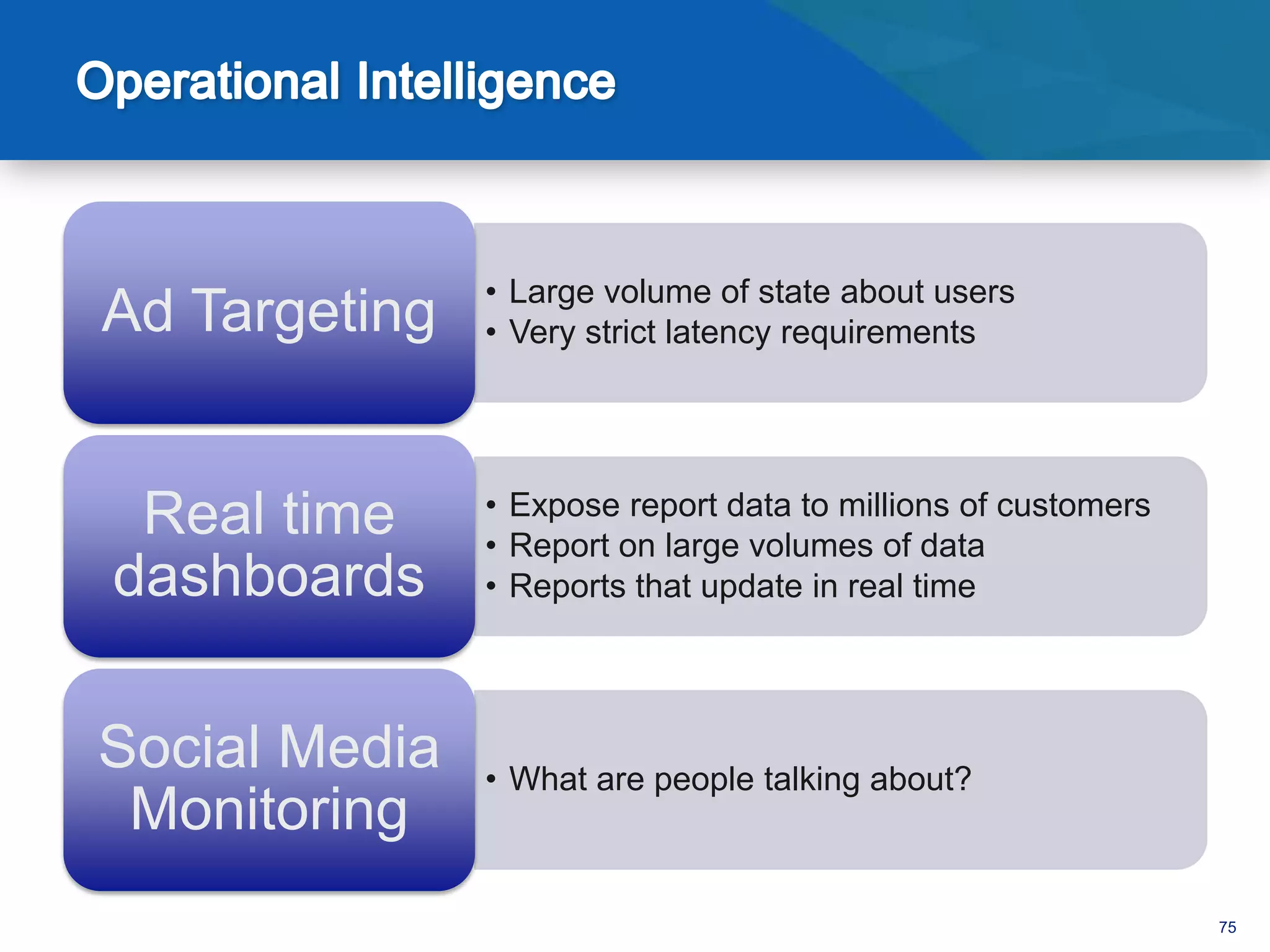 Operational Intelligence

Ad Targeting

• Large volume of state about users
• Very strict latency requirements

Real time dashboards

• Expose report data to millions of customers
• Report on large volumes of data
• Reports that update in real time

Social Media Monitoring

• What are people talking about?

75